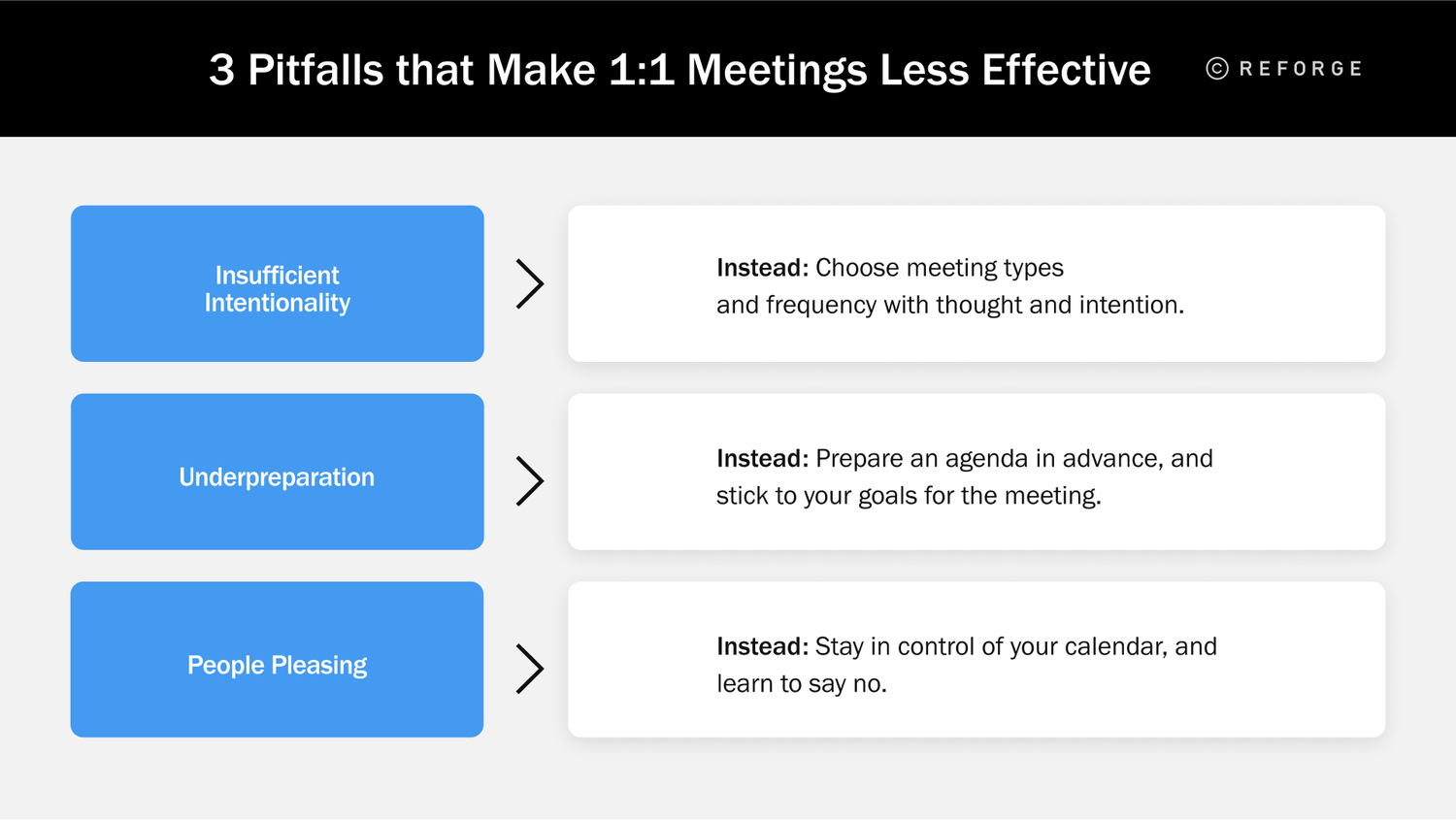 3 Pitfalls that Make 1:1 Meetings Less Effective

© REFORGE

Insufficient Intentionality

Instead: Choose meeting types and frequency with thought and intention.

Underpreparation

Instead: Prepare an agenda in advance, and stick to your goals for the meeting.

People Pleasing

Instead: Stay in control of your calendar, and learn to say no.